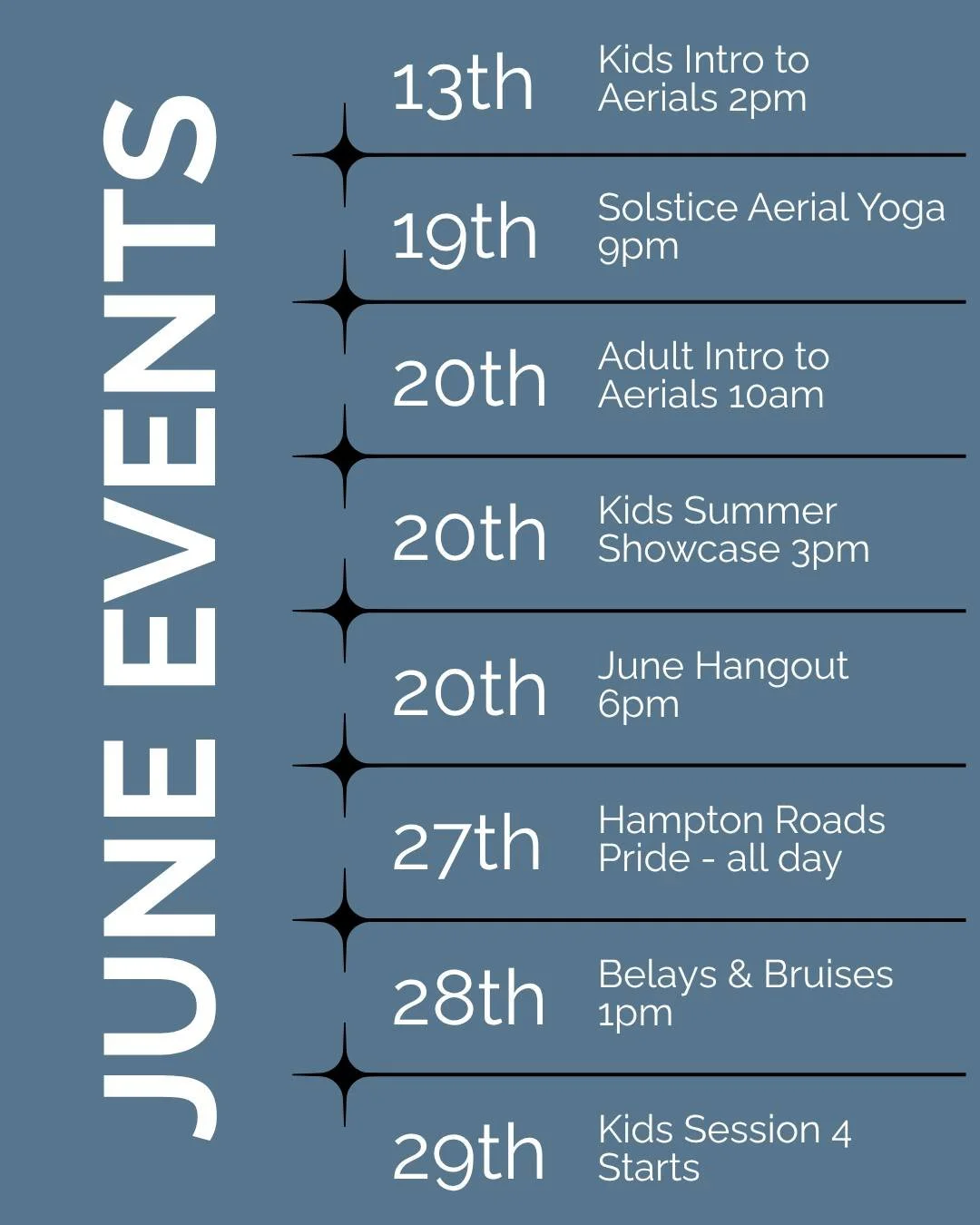 JUNE EVENTS

13th Kids Intro to Aerials 2pm

19th Solstice Aerial Yoga 9pm

20th Adult Intro to Aerials 10am

20th Kids Summer Showcase 3pm

20th June Hangout 6pm

27th Hampton Roads Pride - all day

28th Belays & Bruises 1pm

29th Kids Session 4 Starts